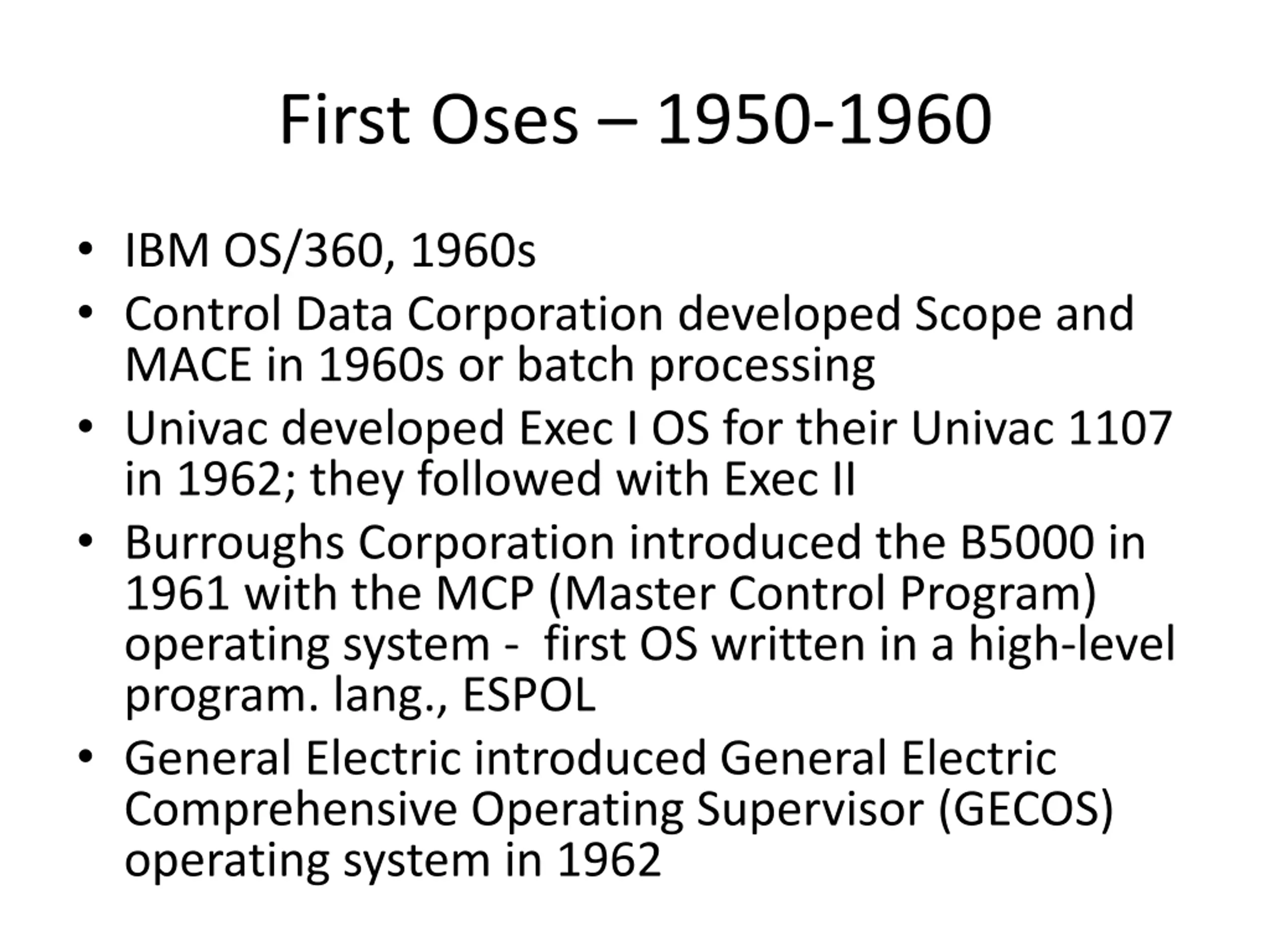 First Oses – 1950-1960

• IBM OS/360, 1960s
• Control Data Corporation developed Scope and MACE in 1960s or batch processing
• Univac developed Exec I OS for their Univac 1107 in 1962; they followed with Exec II
• Burroughs Corporation introduced the B5000 in 1961 with the MCP (Master Control Program) operating system - first OS written in a high-level program. lang., ESPOL
• General Electric introduced General Electric Comprehensive Operating Supervisor (GECOS) operating system in 1962